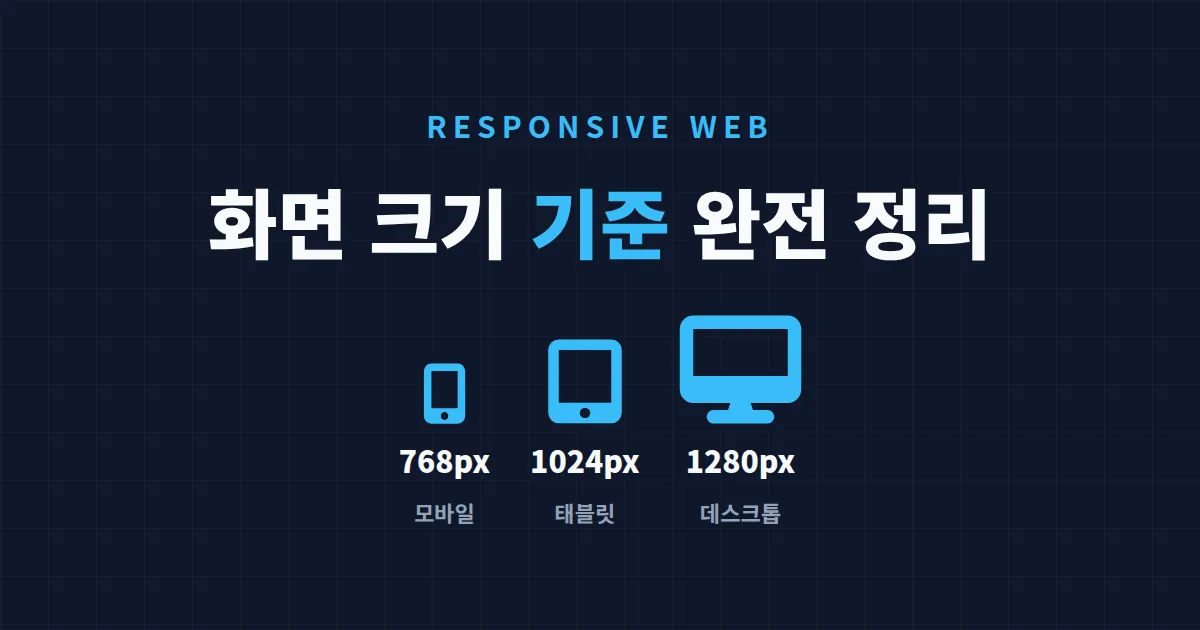 RESPONSIVE WEB

화면 크기 기준 완전 정리

768px
모바일

1024px
태블릿

1280px
데스크톱